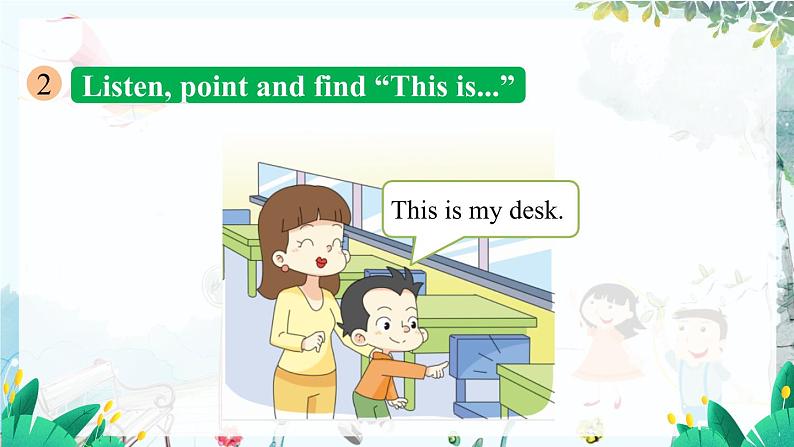 2 Listen, point and find “This is...”

This is my desk.